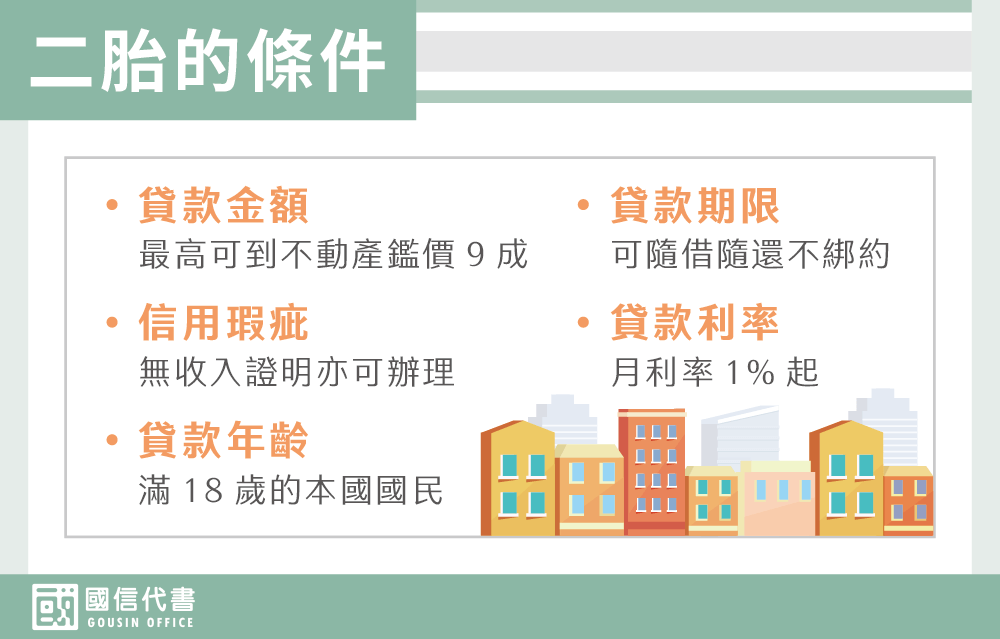 二胎的條件

• 貸款金額
最高可到不動產鑑價 9 成

• 信用瑕疵
無收入證明亦可辦理

• 貸款年齡
滿 18 歲的本國國民

• 貸款期限
可隨借隨還不綁約

• 貸款利率
月利率 1% 起

國信代書
GOUSIN OFFICE